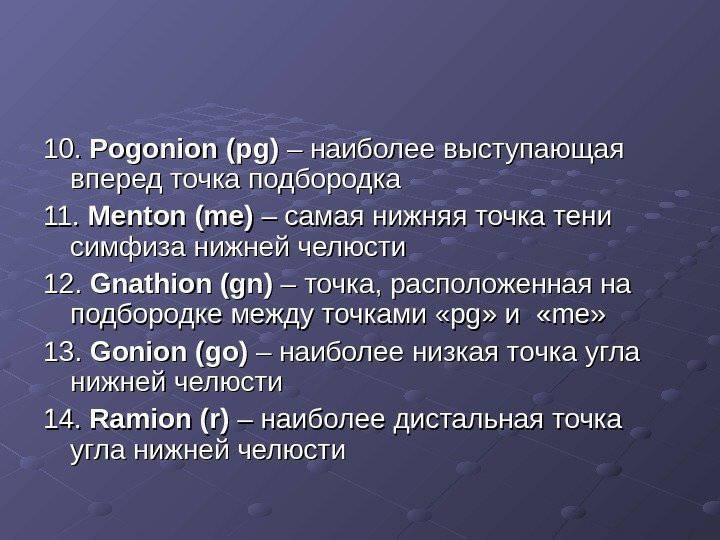 10. Pogonion (pg) – наиболее выступающая вперед точка подбородка

11. Menton (me) – самая нижняя точка тени симфиза нижней челюсти

12. Gnathion (gn) – точка, расположенная на подбородке между точками «pg» и «me»

13. Gonion (go) – наиболее низкая точка угла нижней челюсти

14. Ramion (r) – наиболее дистальная точка угла нижней челюсти